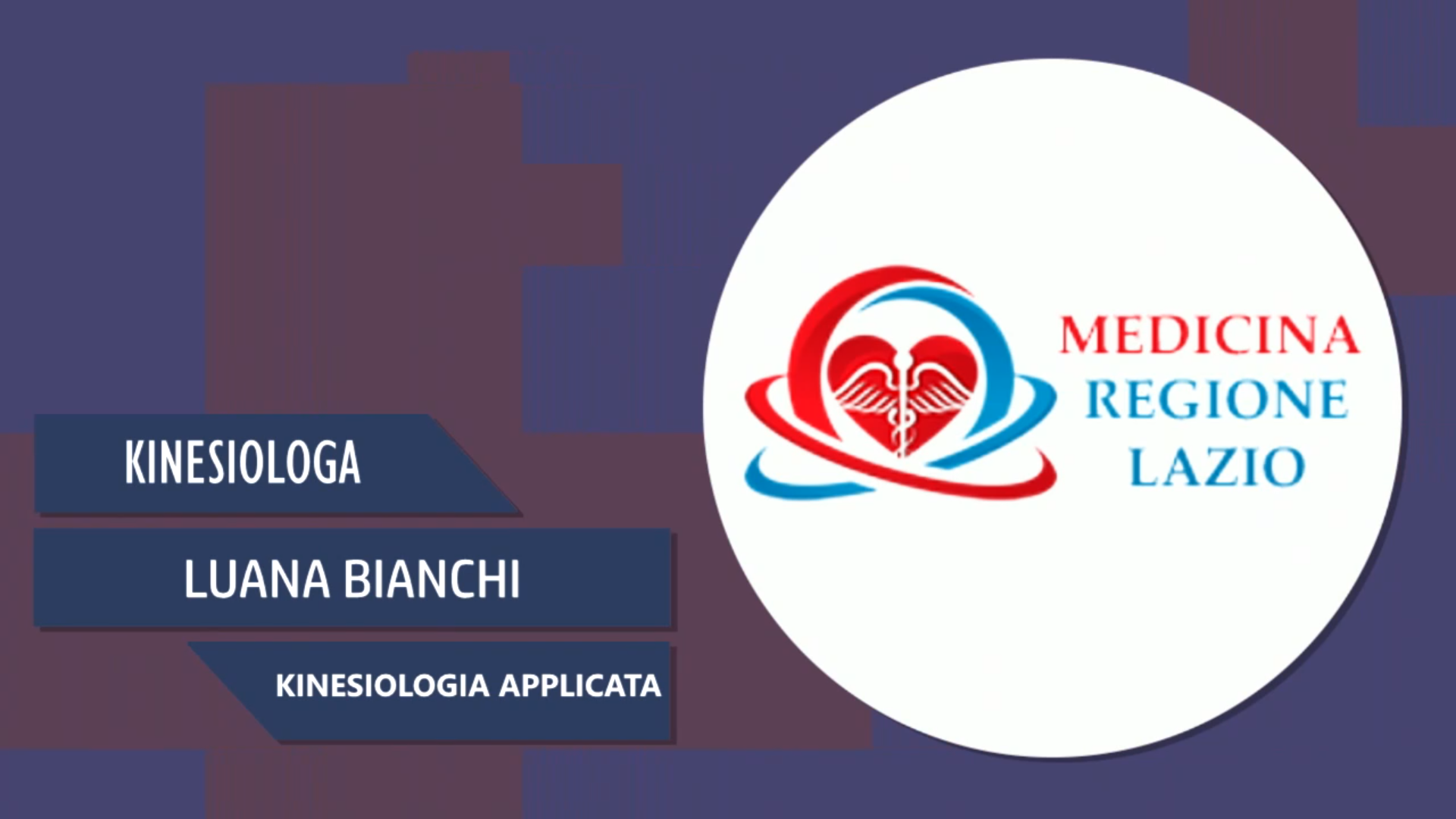 KINESIOLOGA

LUANA BIANCHI

KINESIOLOGIA APPLICATA

MEDICINA
REGIONE
LAZIO